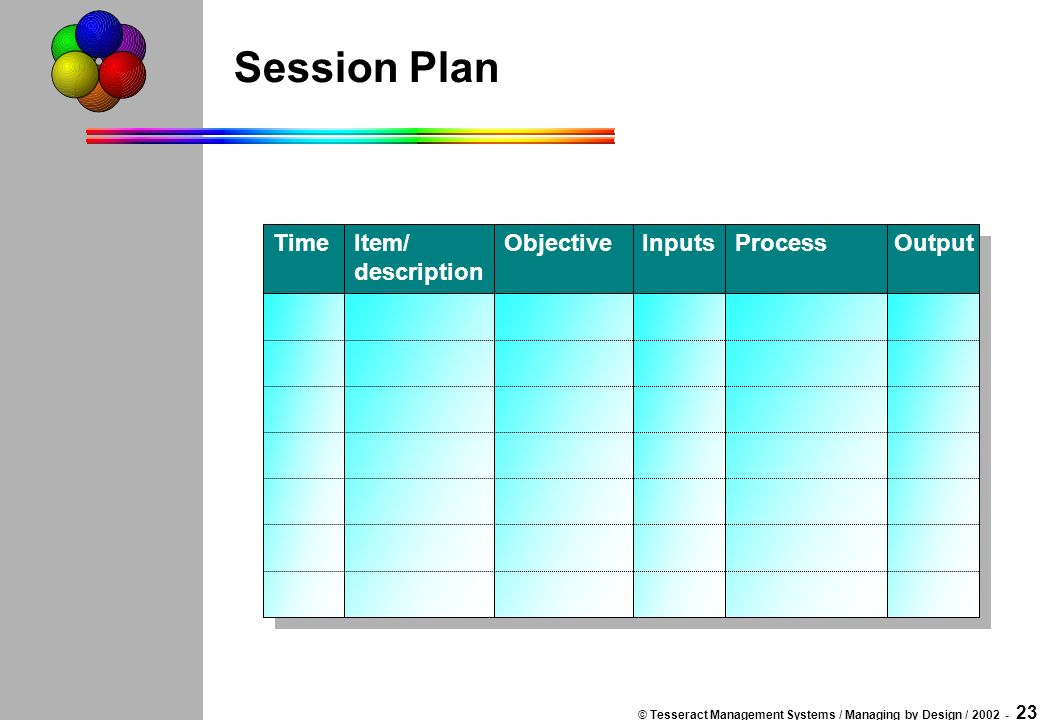 Session Plan

| Time | Item/ description | Objective | Inputs | Process | Output |
|---|---|---|---|---|---|
| | | | | | |
| | | | | | |
| | | | | | |
| | | | | | |
| | | | | | |
| | | | | | |
| | | | | | |

© Tesseract Management Systems / Managing by Design / 2002 - 23